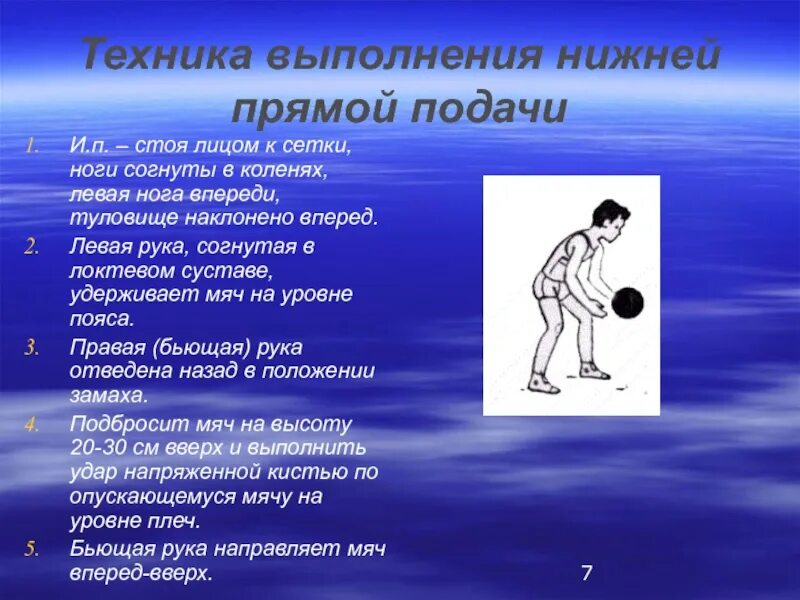 Техника выполнения нижней прямой подачи

1. И.п. – стоя лицом к сетки, ноги согнуты в коленях, левая нога впереди, туловище наклонено вперед.
2. Левая рука, согнутая в локтевом суставе, удерживает мяч на уровне пояса.
3. Правая (бьющая) рука отведена назад в положении замаха.
4. Подбросит мяч на высоту 20-30 см вверх и выполнить удар напряженной кистью по опускающемуся мячу на уровне плеч.
5. Бьющая рука направляет мяч вперед-вверх.

7